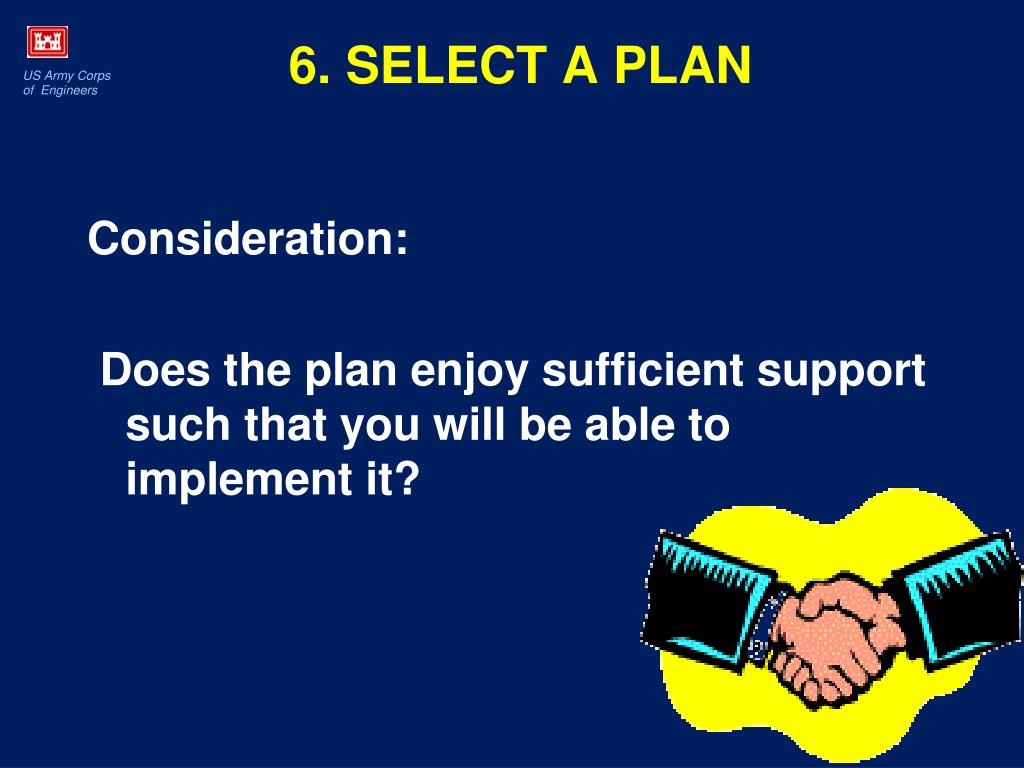 US Army Corps of Engineers

6. SELECT A PLAN

Consideration:

Does the plan enjoy sufficient support such that you will be able to implement it?